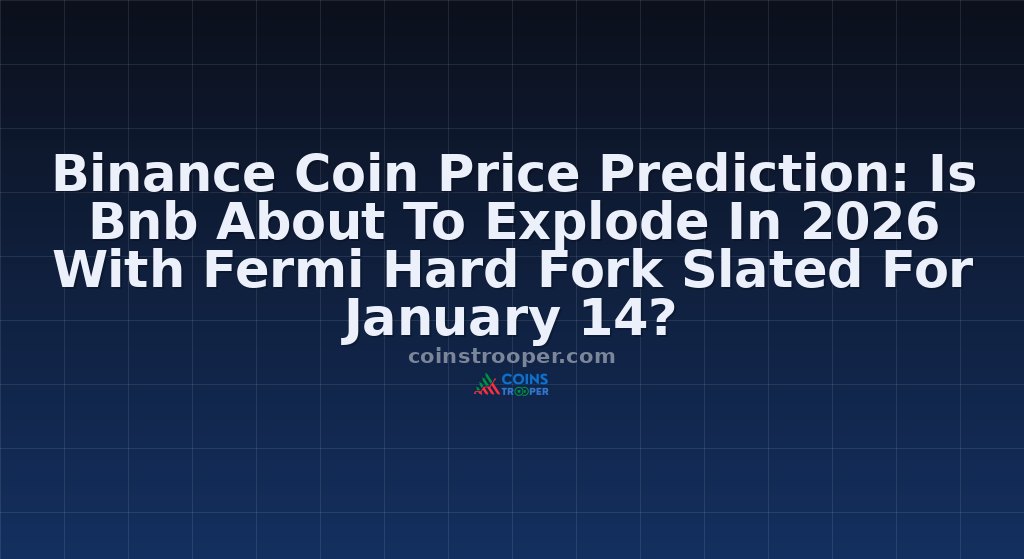 Binance Coin Price Prediction: Is Bnb About To Explode In 2026 With Fermi Hard Fork Slated For January 14?

coinstrooper.com

COINS TROOPER